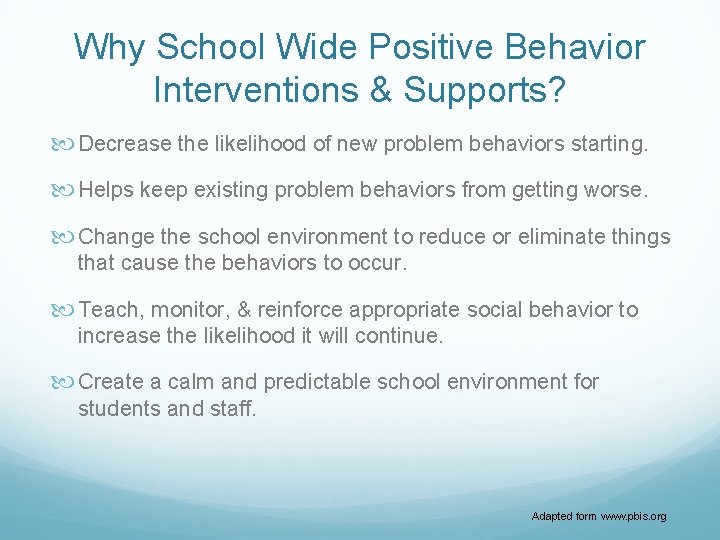 Why School Wide Positive Behavior Interventions & Supports?

Decrease the likelihood of new problem behaviors starting.

Helps keep existing problem behaviors from getting worse.

Change the school environment to reduce or eliminate things that cause the behaviors to occur.

Teach, monitor, & reinforce appropriate social behavior to increase the likelihood it will continue.

Create a calm and predictable school environment for students and staff.

Adapted form www.pbis.org